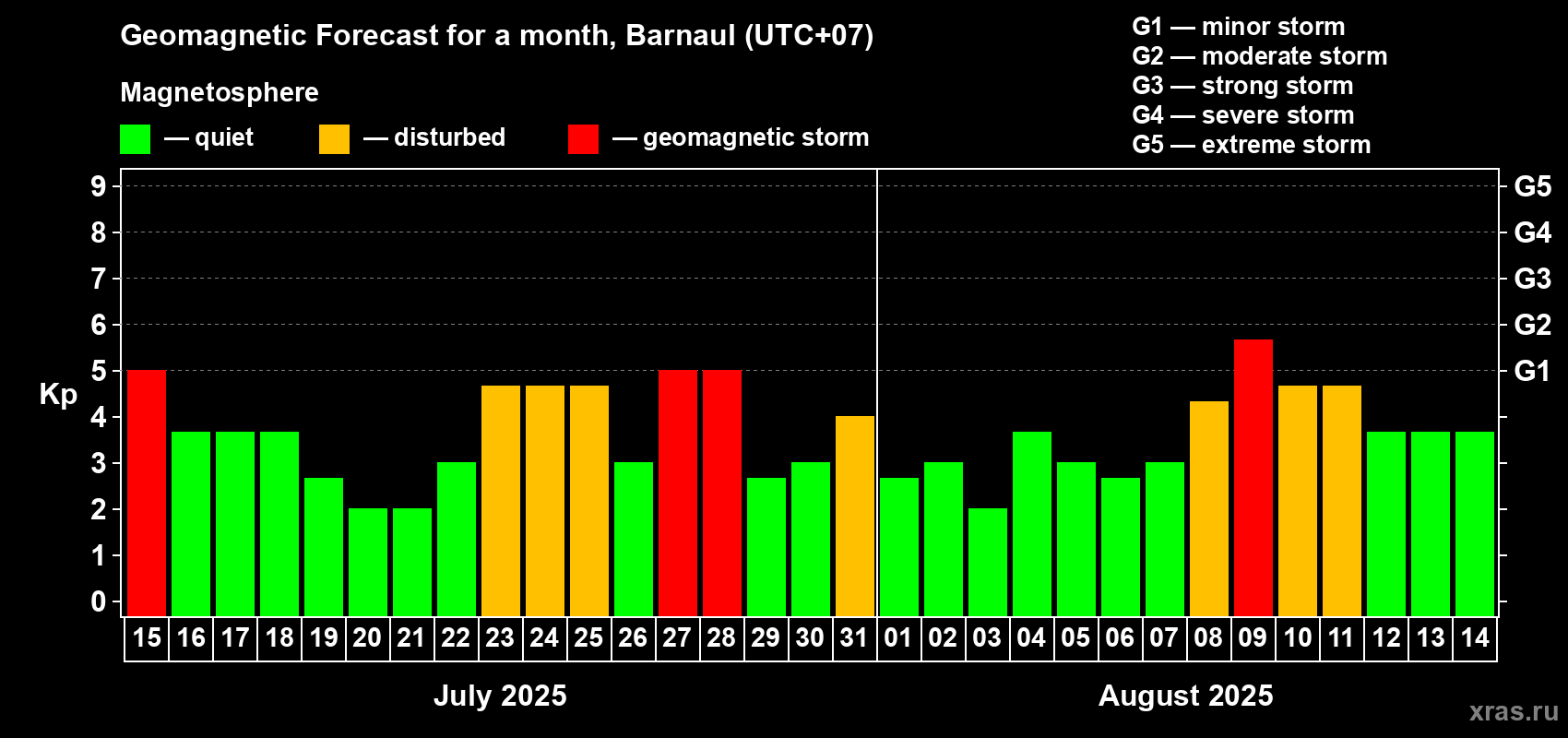 Geomagnetic Forecast for a month, Barnaul (UTC+07)

Magnetosphere

— quiet — disturbed — geomagnetic storm

G1 — minor storm
G2 — moderate storm
G3 — strong storm
G4 — severe storm
G5 — extreme storm

Kp

9
8
7
6
5
4
3
2
1
0

G5
G4
G3
G2
G1

15 16 17 18 19 20 21 22 23 24 25 26 27 28 29 30 31 01 02 03 04 05 06 07 08 09 10 11 12 13 14

July 2025

August 2025

xras.ru